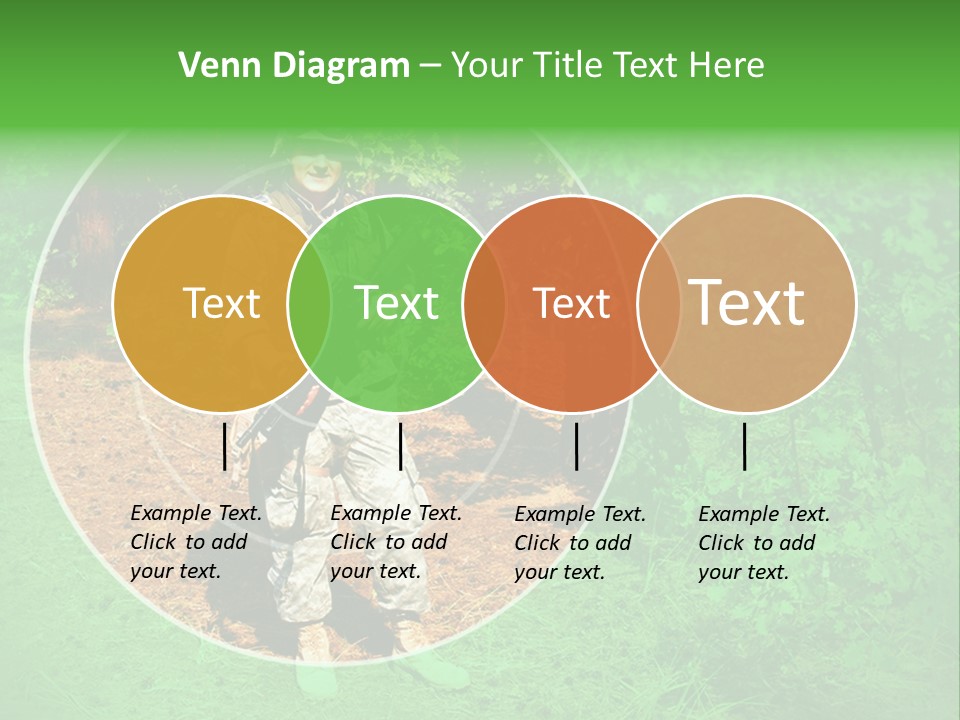 Venn Diagram – Your Title Text Here

Text

Text

Text

Text

Example Text. Click to add your text.

Example Text. Click to add your text.

Example Text. Click to add your text.

Example Text. Click to add your text.